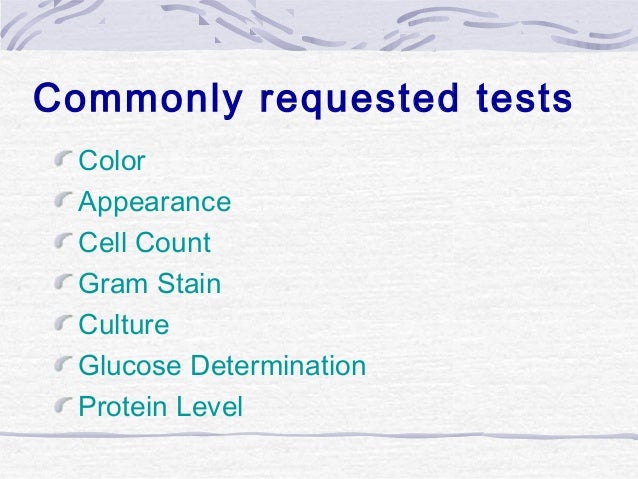 Commonly requested tests

Color
Appearance
Cell Count
Gram Stain
Culture
Glucose Determination
Protein Level